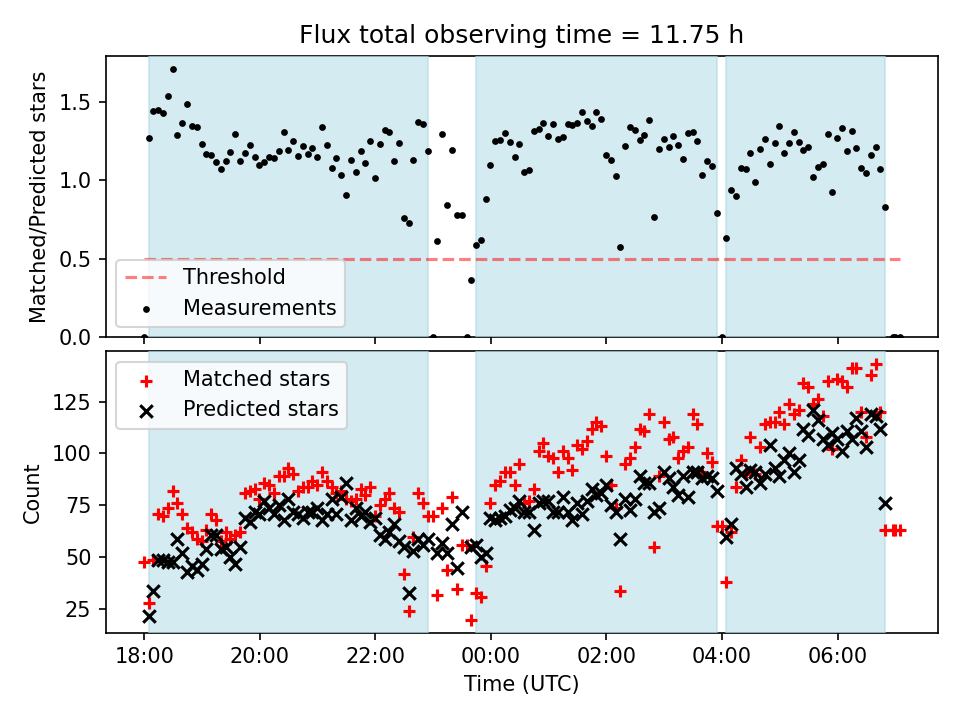 Flux total observing time = 11.75 h

Matched/Predicted stars

1.5
1.0
0.5
0.0

Threshold
Measurements

Matched stars
Predicted stars

Count

125
100
75
50
25

18:00
20:00
22:00
00:00
02:00
04:00
06:00

Time (UTC)